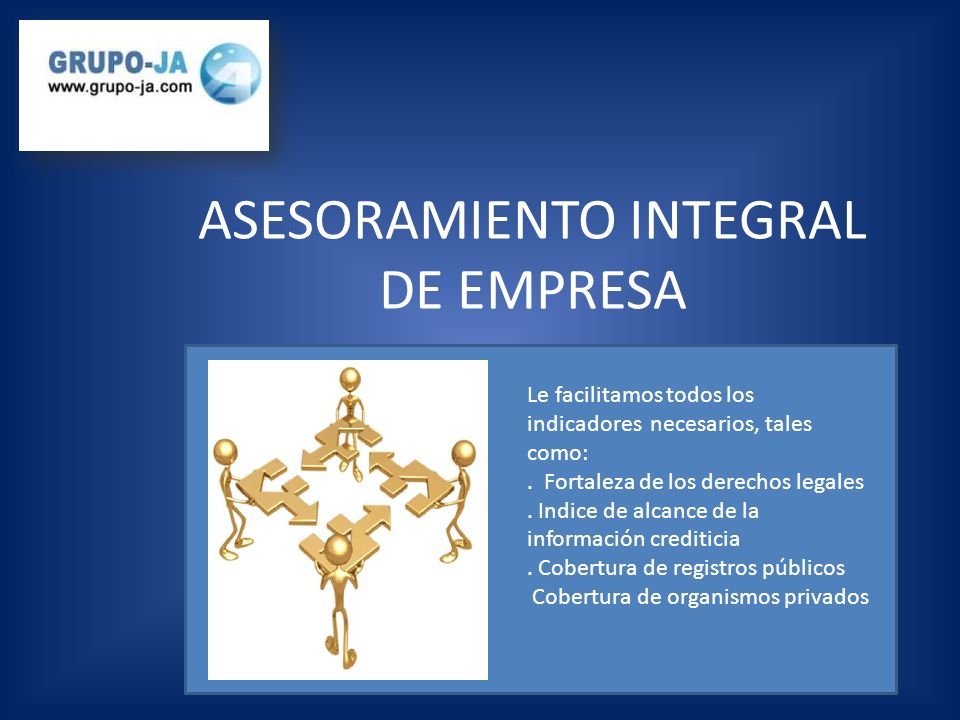 GRUPO-JA
www.grupo-ja.com

ASESORAMIENTO INTEGRAL DE EMPRESA

Le facilitamos todos los indicadores necesarios, tales como:
. Fortaleza de los derechos legales
. Indice de alcance de la información crediticia
. Cobertura de registros públicos
Cobertura de organismos privados